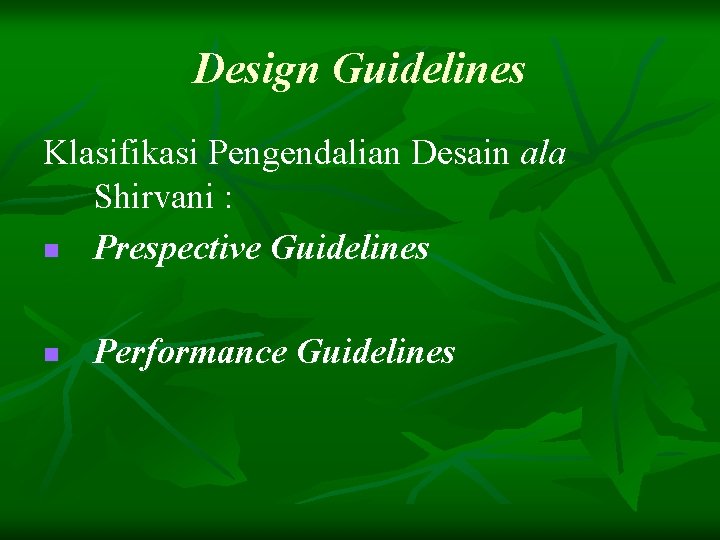 Design Guidelines

Klasifikasi Pengendalian Desain ala Shirvani :

- Prespective Guidelines

- Performance Guidelines